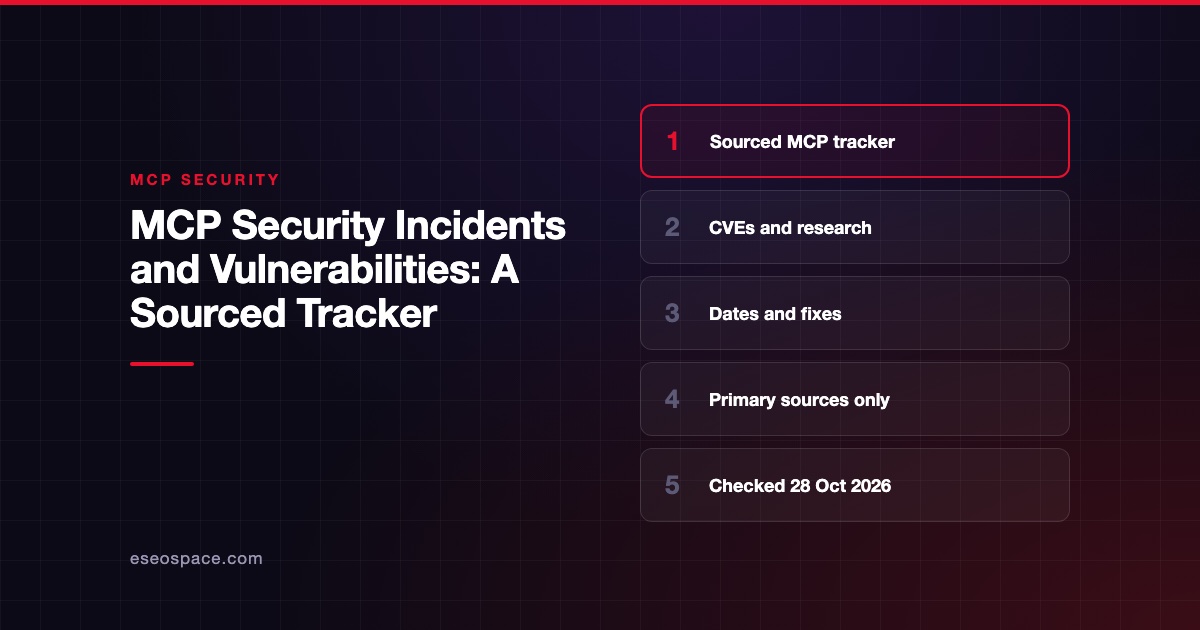 MCP SECURITY

MCP Security Incidents and Vulnerabilities: A Sourced Tracker

eseospace.com

1 Sourced MCP tracker

2 CVEs and research

3 Dates and fixes

4 Primary sources only

5 Checked 28 Oct 2026